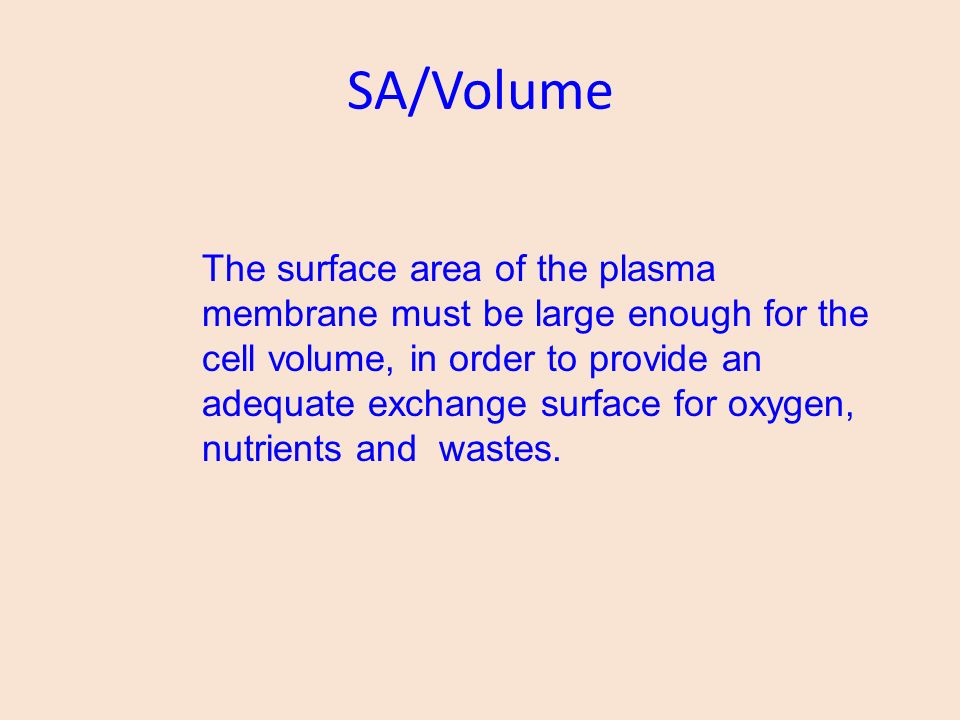 SA/Volume

The surface area of the plasma membrane must be large enough for the cell volume, in order to provide an adequate exchange surface for oxygen, nutrients and  wastes.